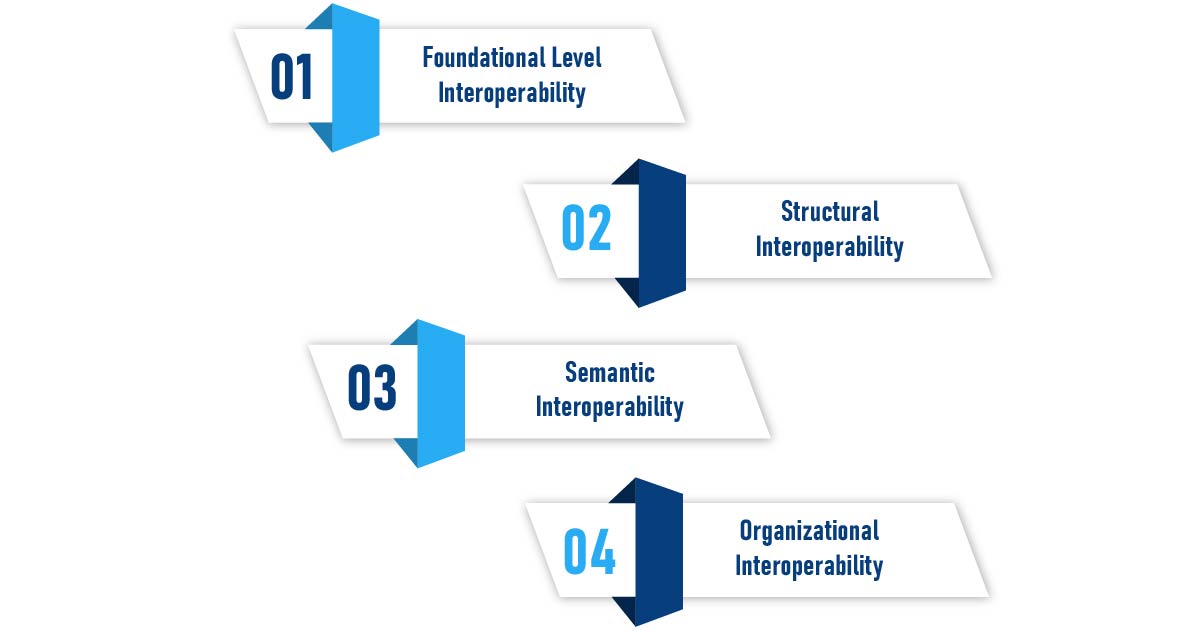 01
Foundational Level Interoperability

02
Structural Interoperability

03
Semantic Interoperability

04
Organizational Interoperability